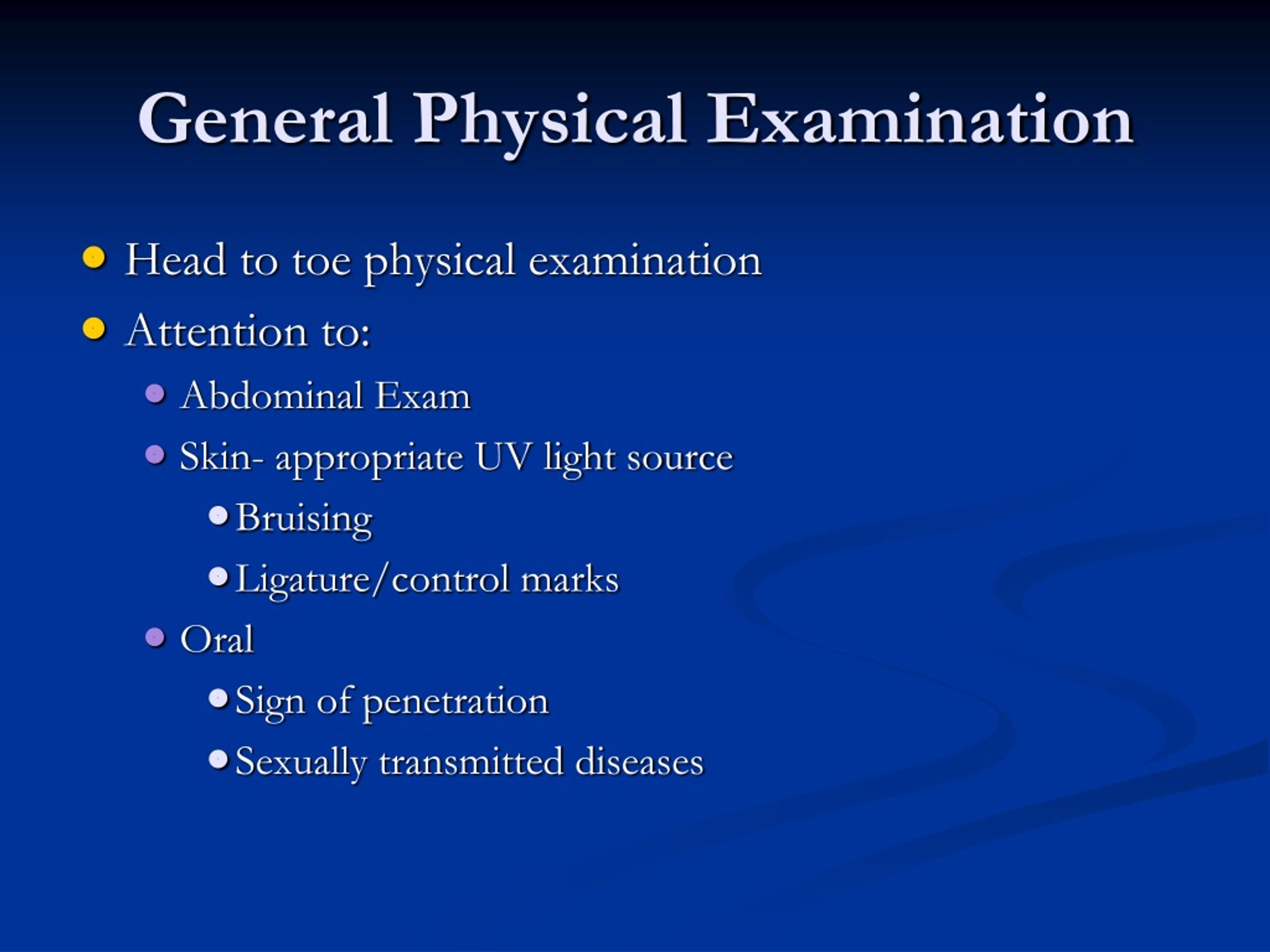 General Physical Examination

- Head to toe physical examination
- Attention to:
  - Abdominal Exam
  - Skin- appropriate UV light source
    - Bruising
    - Ligature/control marks
  - Oral
    - Sign of penetration
    - Sexually transmitted diseases